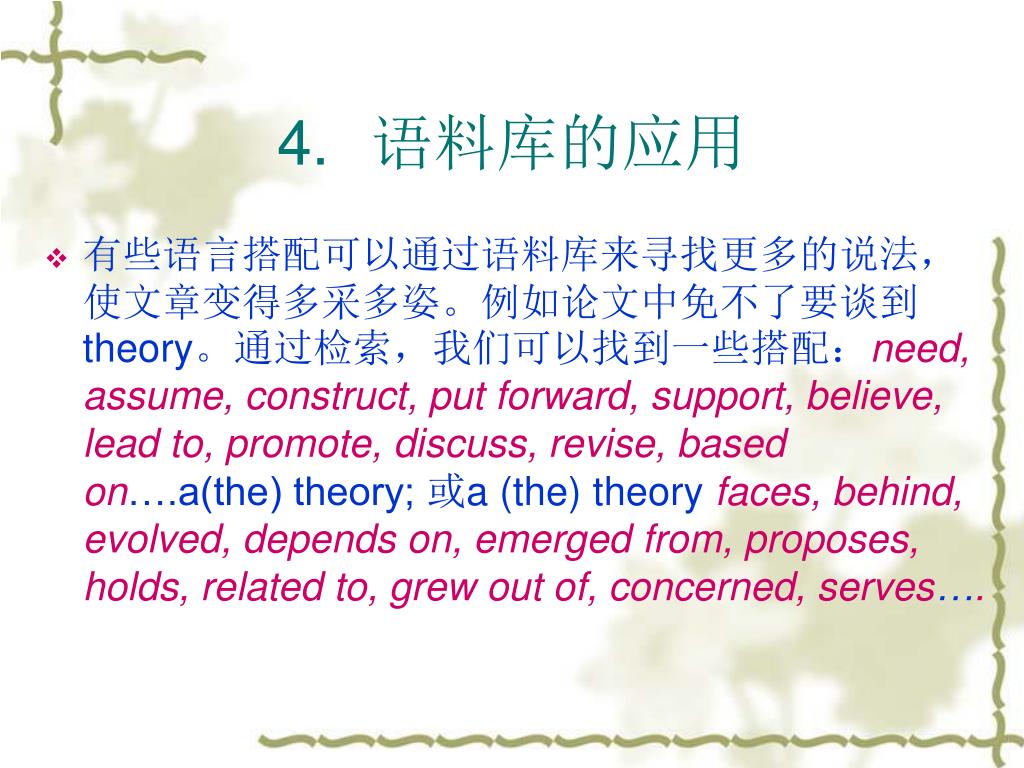 4. 语料库的应用

❖ 有些语言搭配可以通过语料库来寻找更多的说法，使文章变得多采多姿。例如论文中免不了要谈到theory。通过检索，我们可以找到一些搭配：need, assume, construct, put forward, support, believe, lead to, promote, discuss, revise, based on….a(the) theory; 或a (the) theory faces, behind, evolved, depends on, emerged from, proposes, holds, related to, grew out of, concerned, serves….